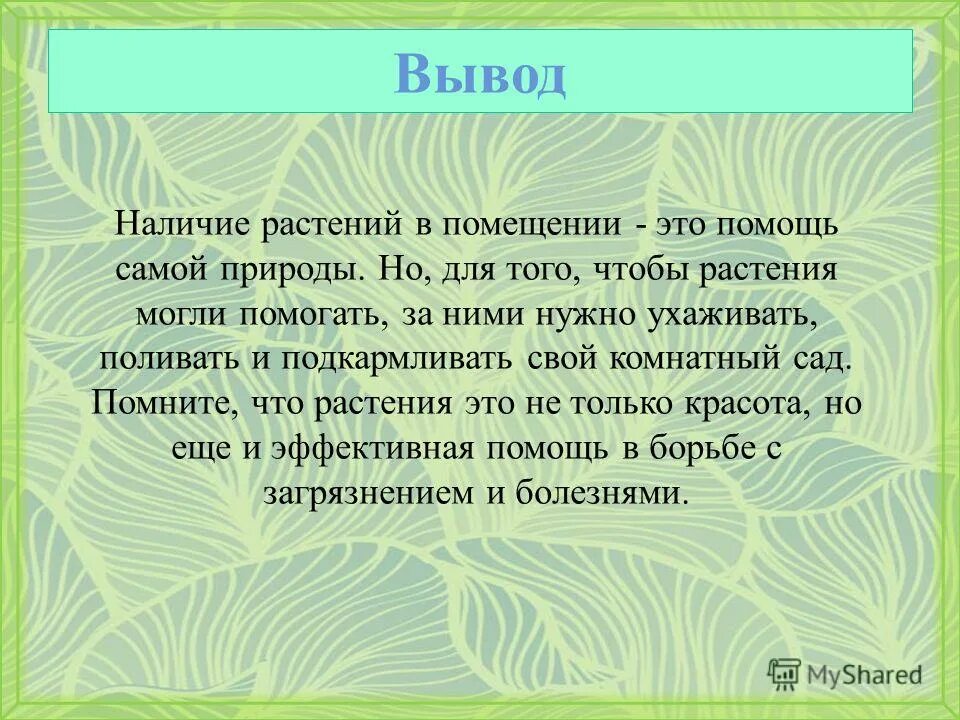 Вывод

Наличие растений в помещении - это помощь самой природы. Но, для того, чтобы растения могли помогать, за ними нужно ухаживать, поливать и подкармливать свой комнатный сад. Помните, что растения это не только красота, но еще и эффективная помощь в борьбе с загрязнением и болезнями.

MyShared